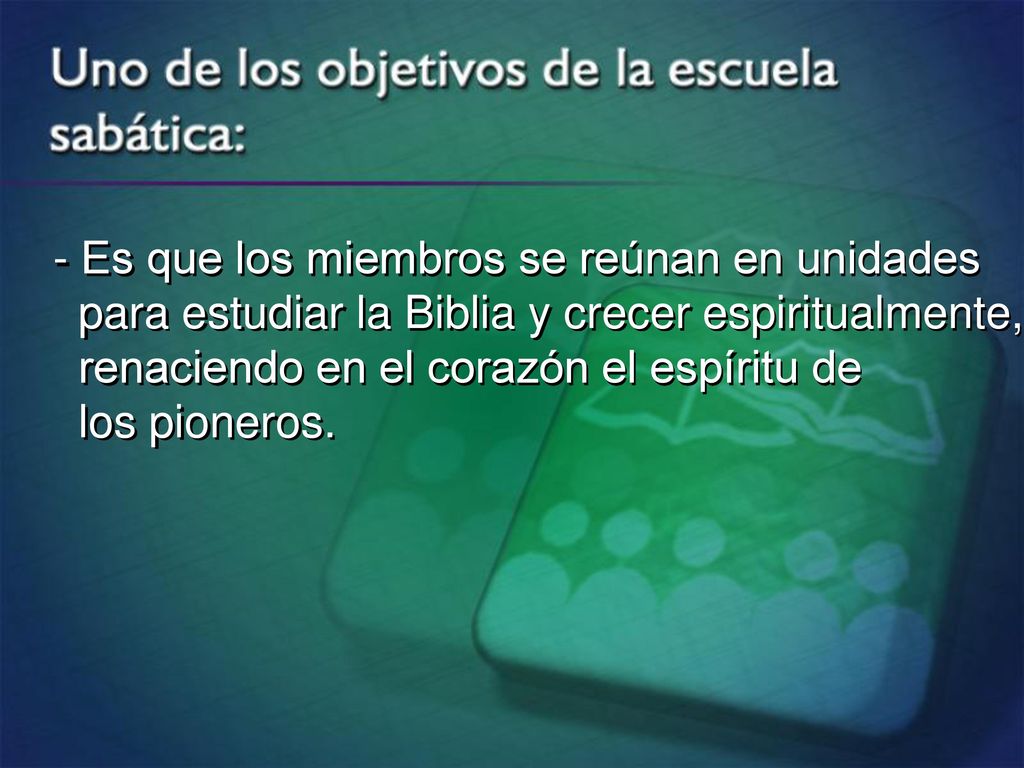 Uno de los objetivos de la escuela sabática:

- Es que los miembros se reúnan en unidades para estudiar la Biblia y crecer espiritualmente, renaciendo en el corazón el espíritu de los pioneros.